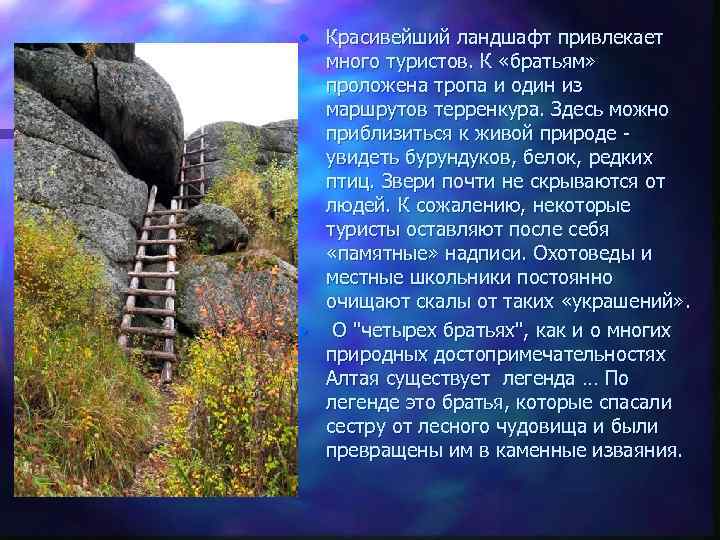 Красивейший ландшафт привлекает много туристов. К «братьям» проложена тропа и один из маршрутов терренкура. Здесь можно приблизиться к живой природе - увидеть бурундуков, белок, редких птиц. Звери почти не скрываются от людей. К сожалению, некоторые туристы оставляют после себя «памятные» надписи. Охотоведы и местные школьники постоянно очищают скалы от таких «украшений».

О "четырех братьях", как и о многих природных достопримечательностях Алтая существует легенда … По легенде это братья, которые спасали сестру от лесного чудовища и были превращены им в каменные изваяния.